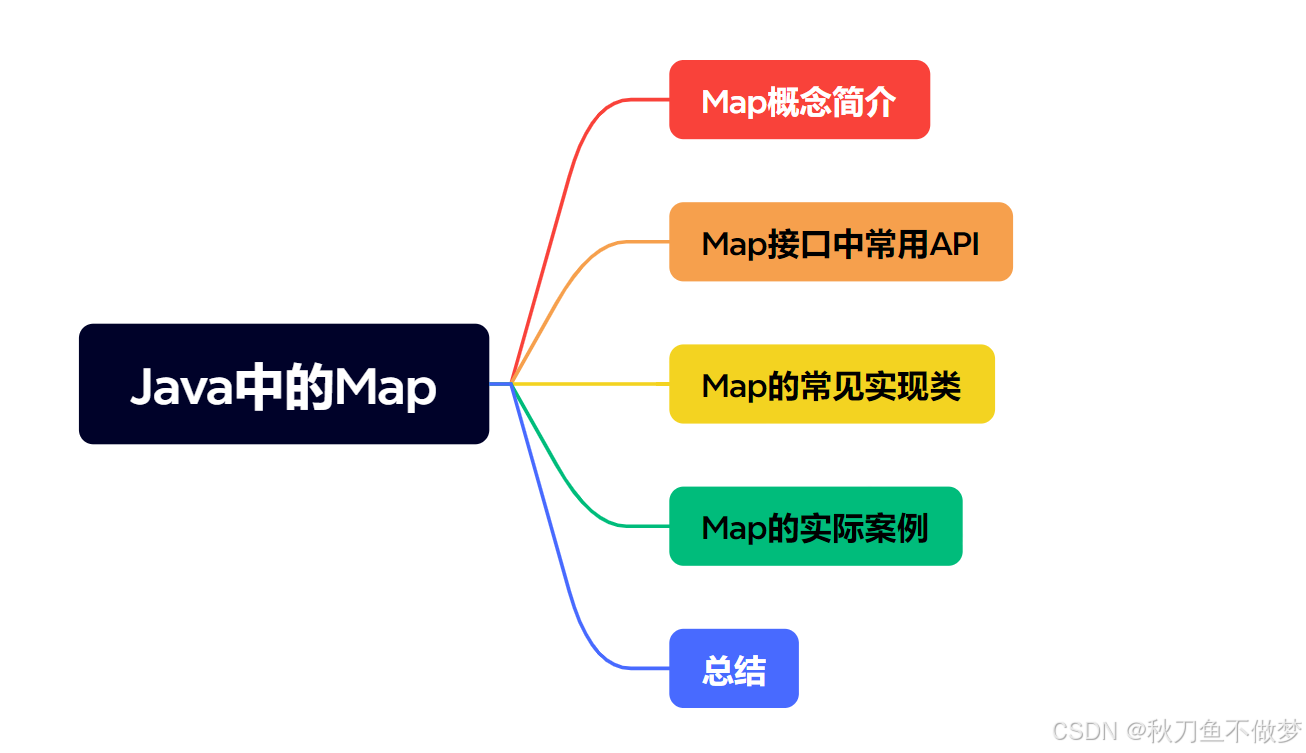 Java中的Map

Map概念简介

Map接口中常用API

Map的常见实现类

Map的实际案例

总结

CSDN @秋刀鱼不做梦